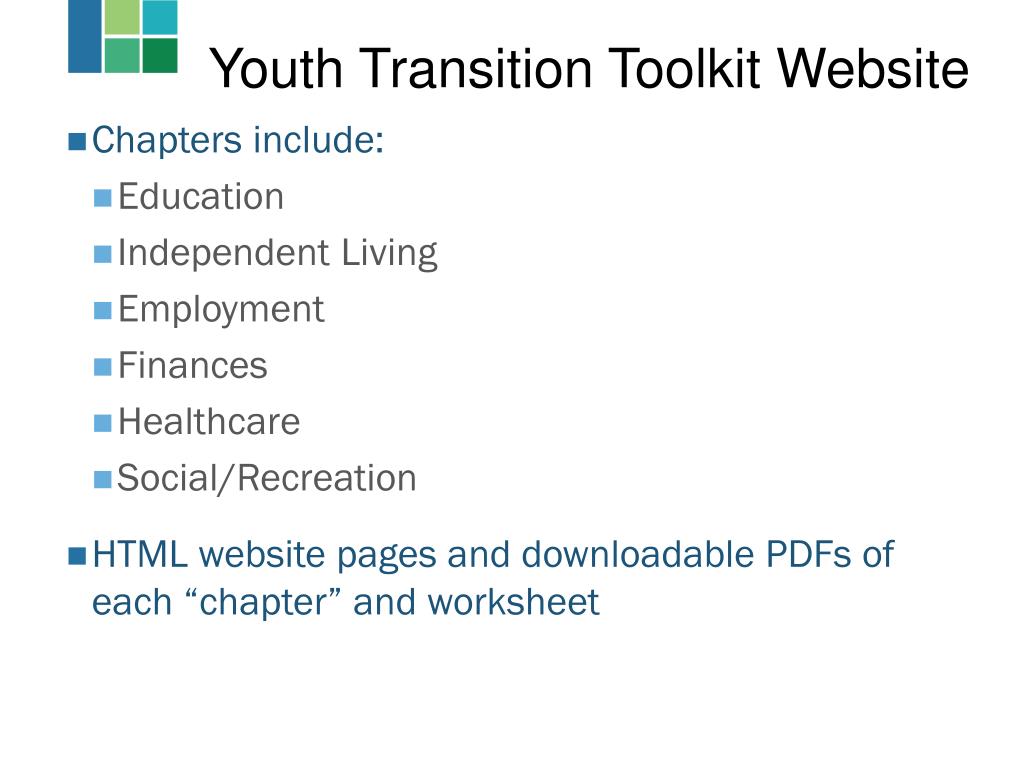 Youth Transition Toolkit Website

Chapters include:

Education

Independent Living

Employment

Finances

Healthcare

Social/Recreation

HTML website pages and downloadable PDFs of each “chapter” and worksheet